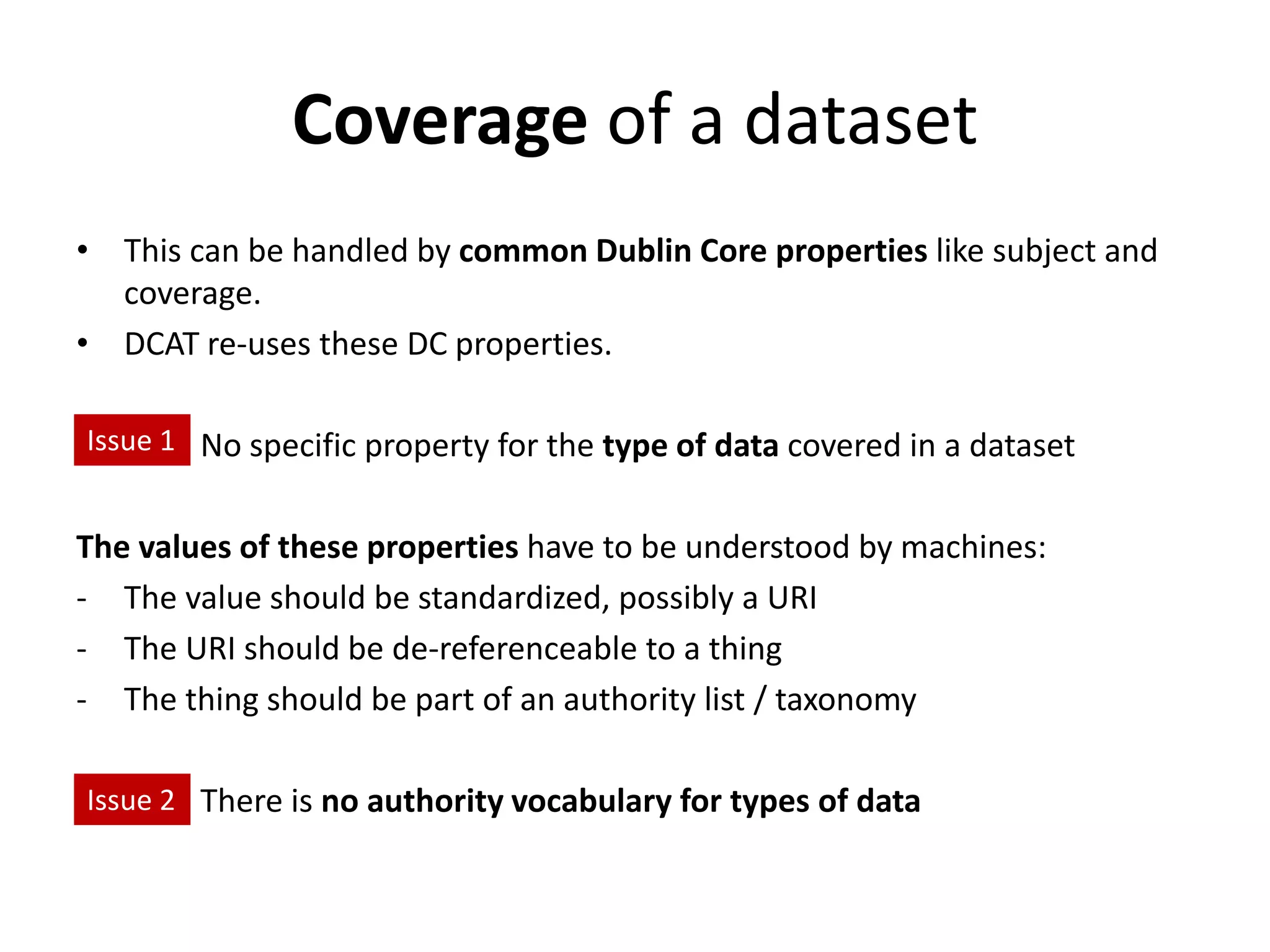 Coverage of a dataset

• This can be handled by common Dublin Core properties like subject and coverage.
• DCAT re-uses these DC properties.

Issue 1 No specific property for the type of data covered in a dataset

The values of these properties have to be understood by machines:
- The value should be standardized, possibly a URI
- The URI should be de-referenceable to a thing
- The thing should be part of an authority list / taxonomy

Issue 2 There is no authority vocabulary for types of data